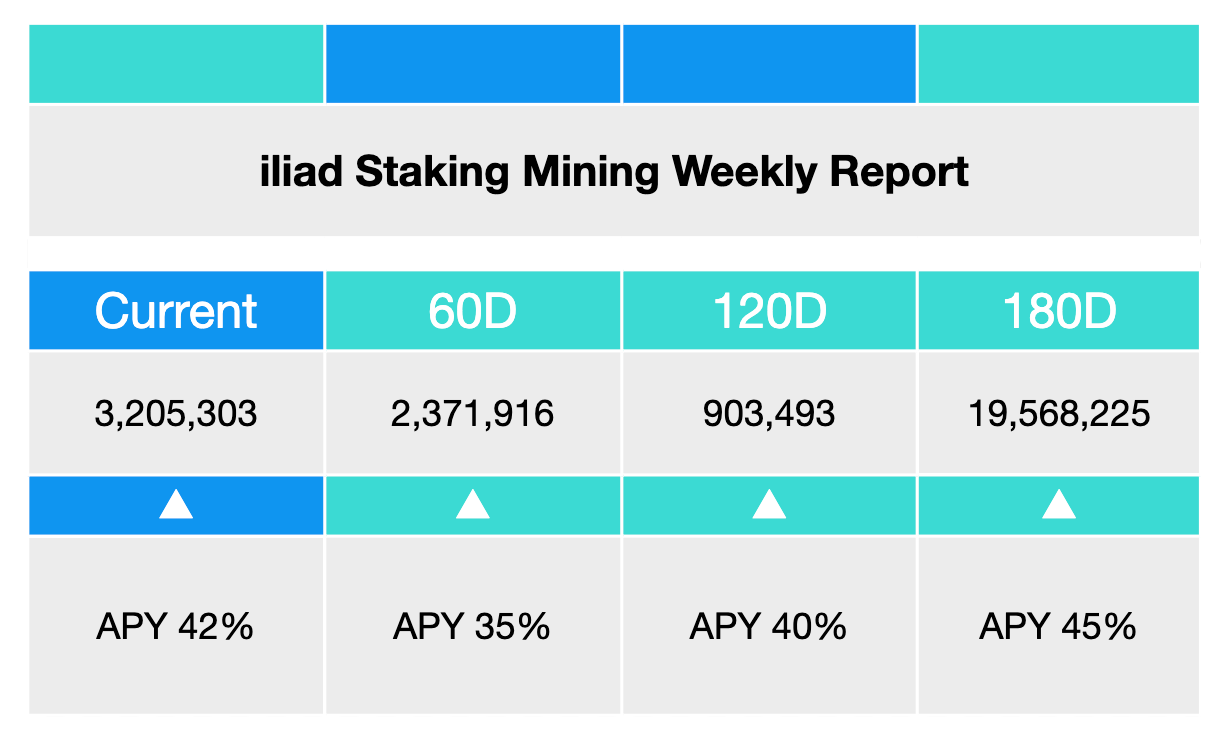 iliad Staking Mining Weekly Report

| Current | 60D | 120D | 180D |
|---|---|---|---|
| 3,205,303 | 2,371,916 | 903,493 | 19,568,225 |
| ▲ | ▲ | ▲ | ▲ |
| APY 42% | APY 35% | APY 40% | APY 45% |